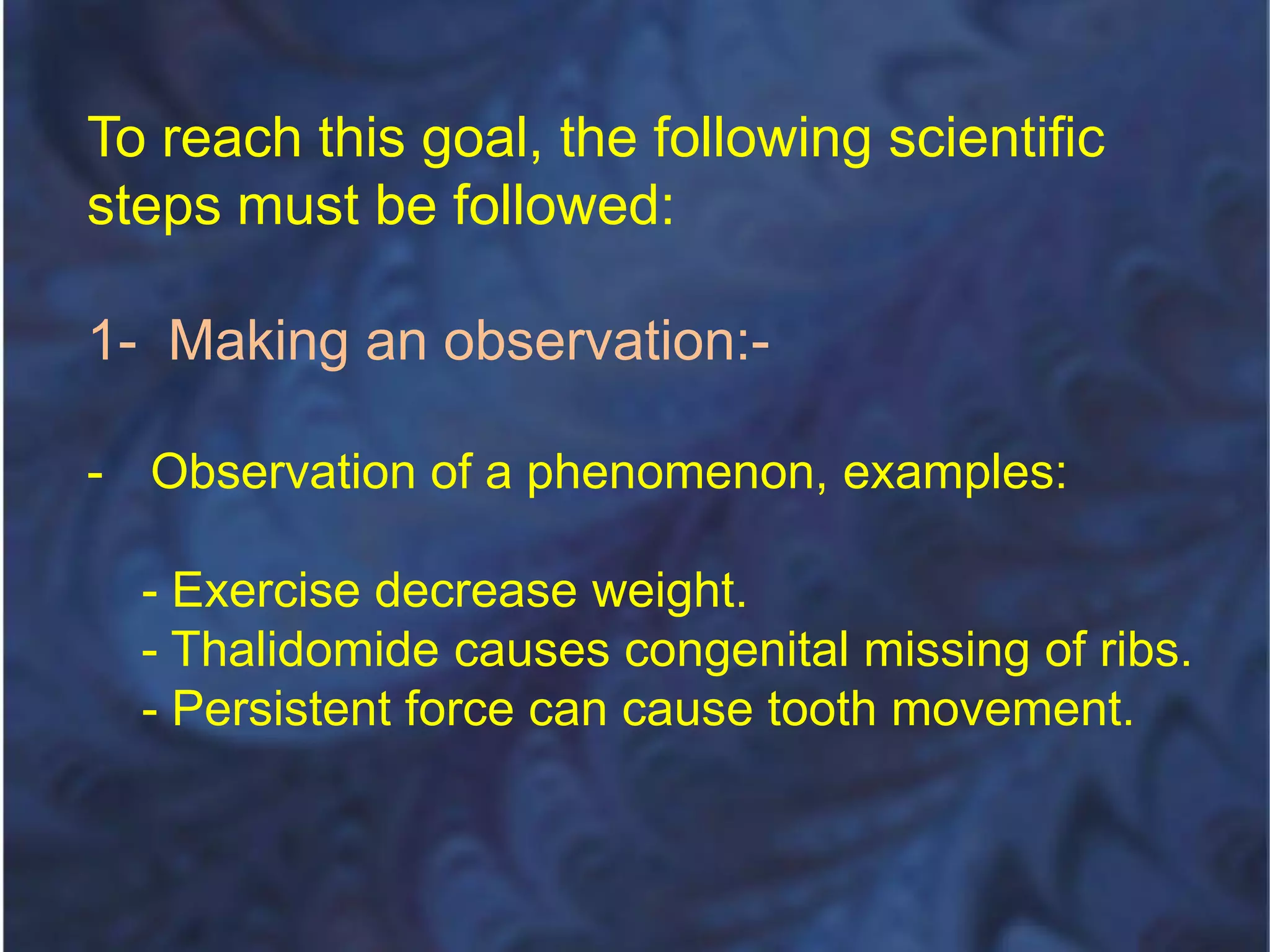 To reach this goal, the following scientific steps must be followed:

1- Making an observation:-

- Observation of a phenomenon, examples:

- Exercise decrease weight.
- Thalidomide causes congenital missing of ribs.
- Persistent force can cause tooth movement.